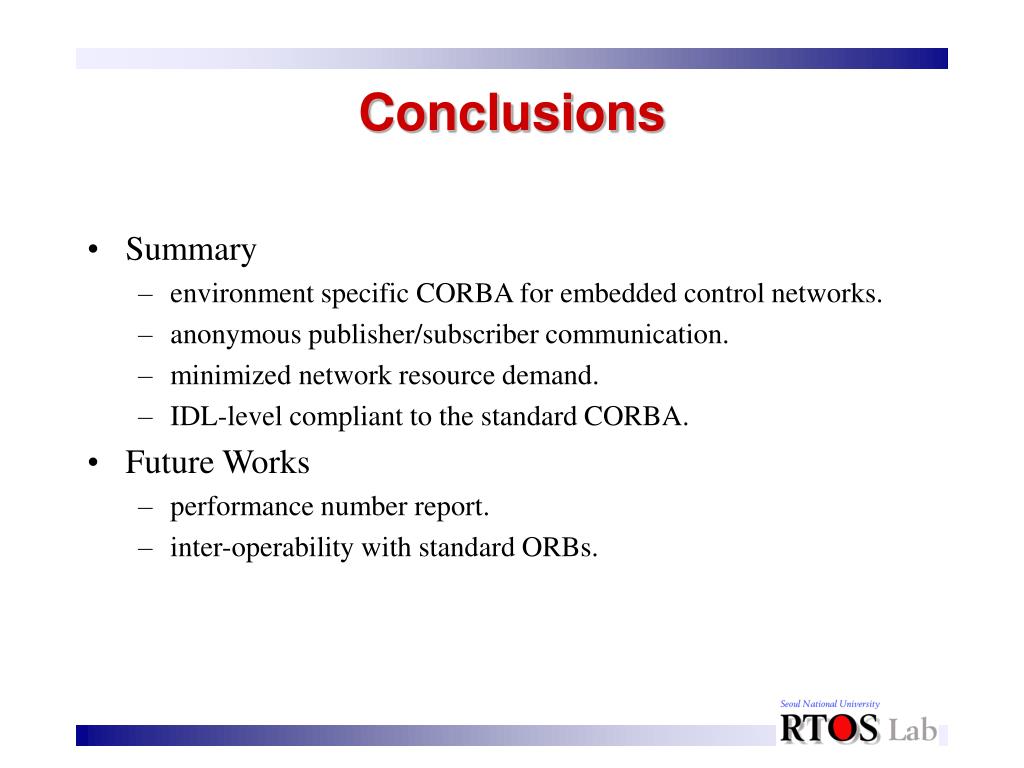 Conclusions

• Summary
– environment specific CORBA for embedded control networks.
– anonymous publisher/subscriber communication.
– minimized network resource demand.
– IDL-level compliant to the standard CORBA.

• Future Works
– performance number report.
– inter-operability with standard ORBs.

Seoul National University
RTOS Lab